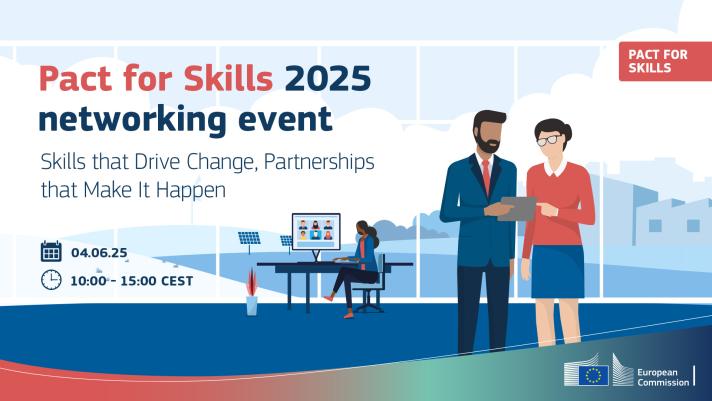 PACT FOR SKILLS

Pact for Skills 2025 networking event

Skills that Drive Change, Partnerships that Make It Happen

04.06.25

10:00 - 15:00 CEST

European Commission